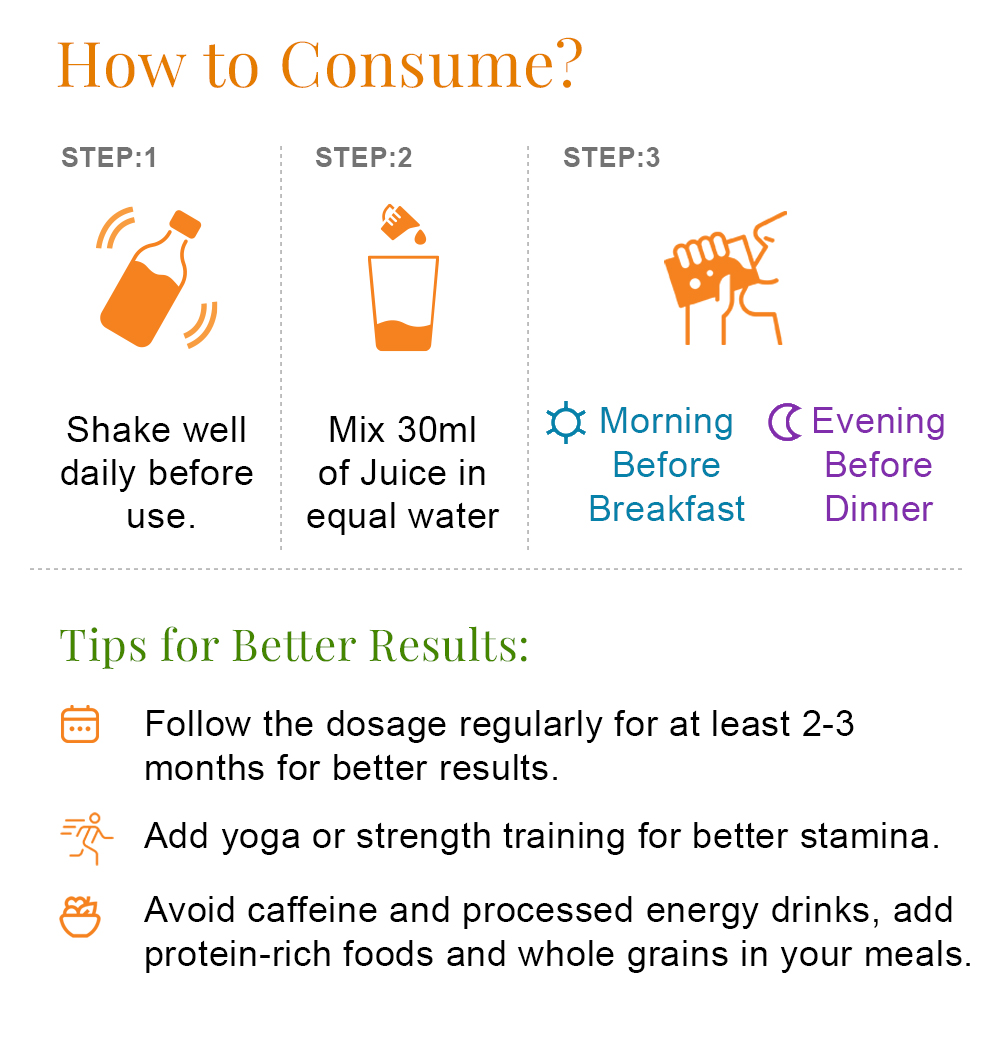 How to Consume?

STEP:1

Shake well daily before use.

STEP:2

Mix 30ml of Juice in equal water

STEP:3

Morning Before Breakfast

Evening Before Dinner

Tips for Better Results:

Follow the dosage regularly for at least 2-3 months for better results.

Add yoga or strength training for better stamina.

Avoid caffeine and processed energy drinks, add protein-rich foods and whole grains in your meals.